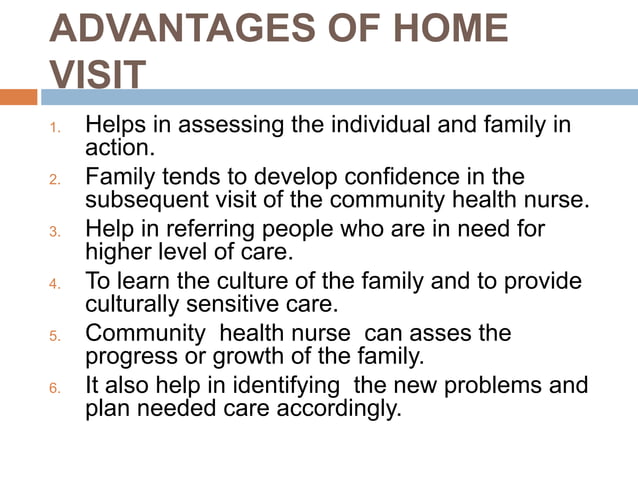 ADVANTAGES OF HOME VISIT

1. Helps in assessing the individual and family in action.
2. Family tends to develop confidence in the subsequent visit of the community health nurse.
3. Help in referring people who are in need for higher level of care.
4. To learn the culture of the family and to provide culturally sensitive care.
5. Community health nurse can asses the progress or growth of the family.
6. It also help in identifying the new problems and plan needed care accordingly.